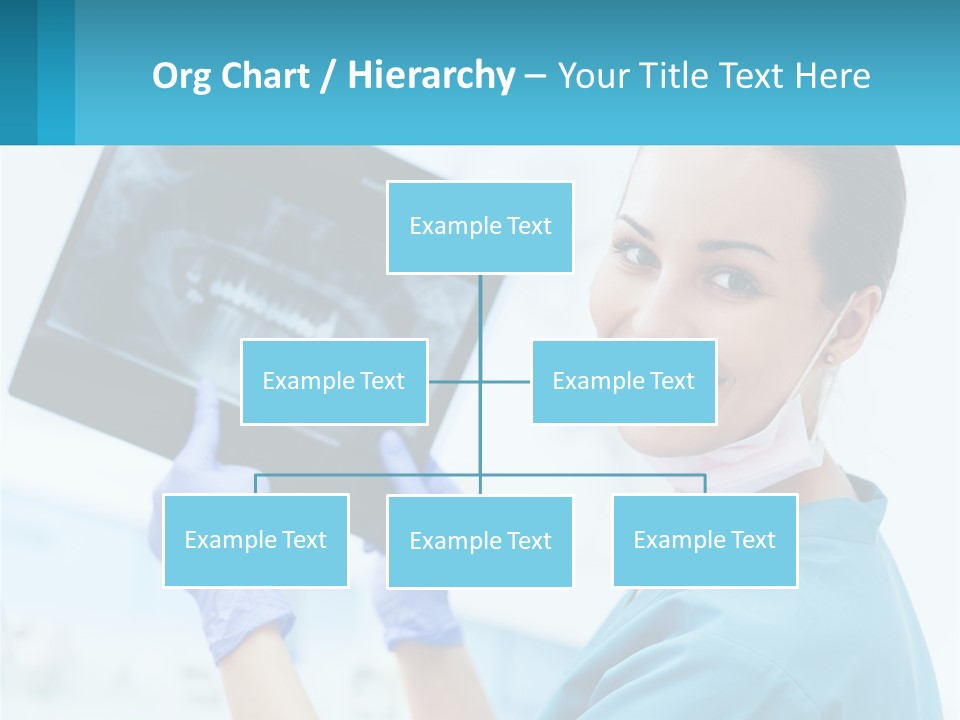 Org Chart / Hierarchy – Your Title Text Here

Example Text

Example Text

Example Text

Example Text

Example Text

Example Text